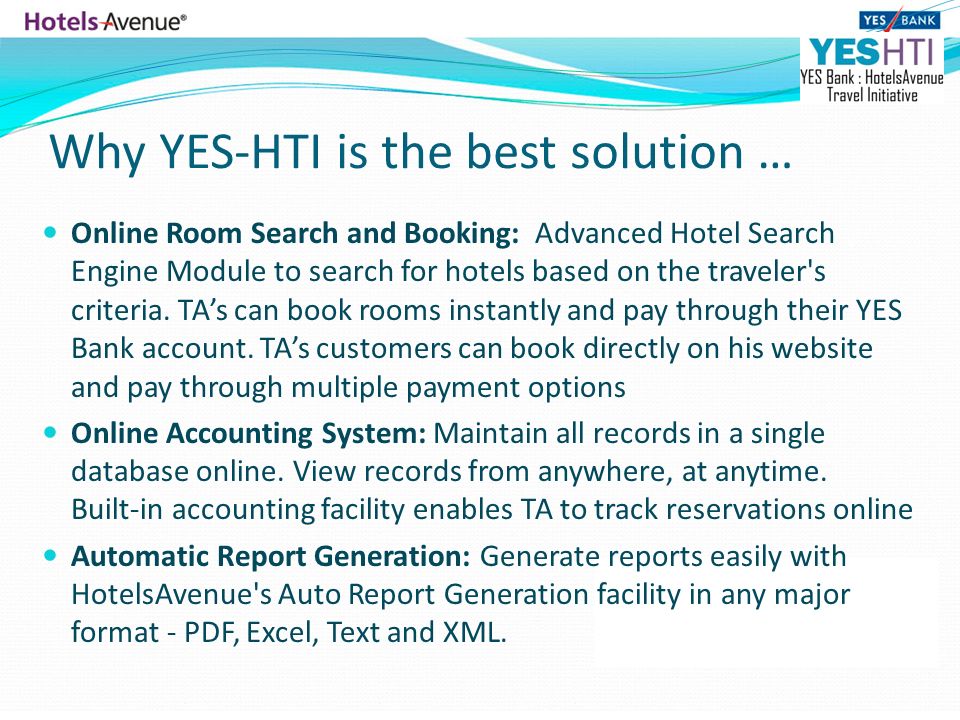 HotelsAvenue®

YES BANK

YESHTI
YES Bank : HotelsAvenue Travel Initiative

Why YES-HTI is the best solution …

• **Online Room Search and Booking:** Advanced Hotel Search Engine Module to search for hotels based on the traveler's criteria. TA's can book rooms instantly and pay through their YES Bank account. TA's customers can book directly on his website and pay through multiple payment options

• **Online Accounting System:** Maintain all records in a single database online. View records from anywhere, at anytime. Built-in accounting facility enables TA to track reservations online

• **Automatic Report Generation:** Generate reports easily with HotelsAvenue's Auto Report Generation facility in any major format - PDF, Excel, Text and XML.